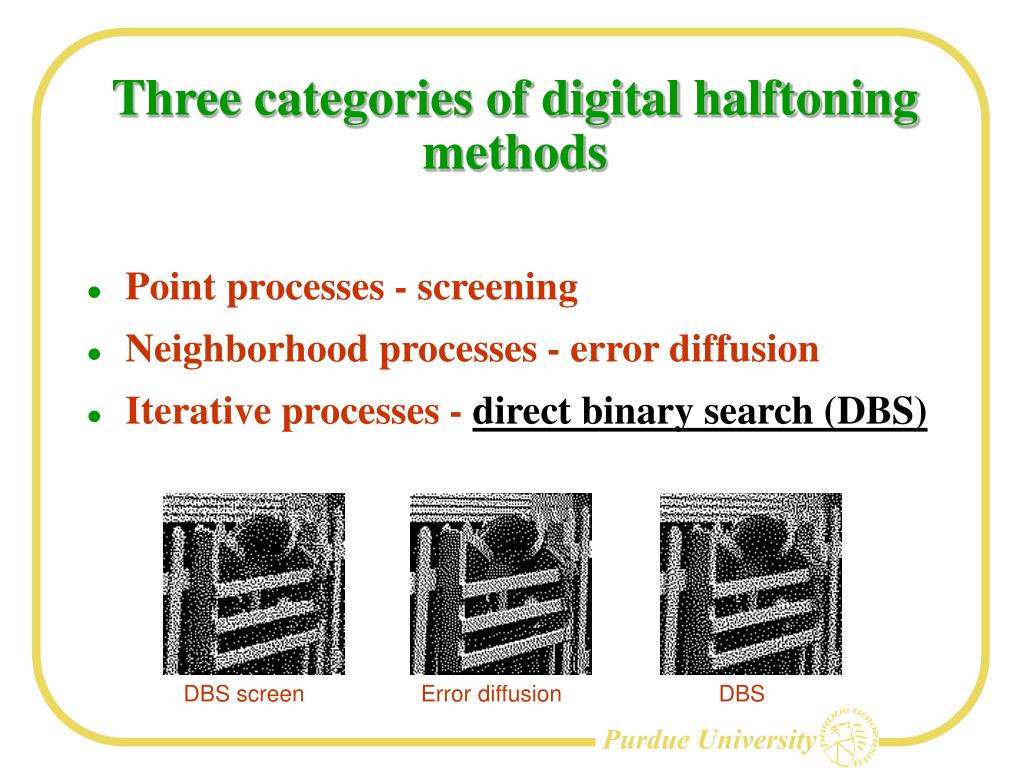 Three categories of digital halftoning methods

- Point processes - screening
- Neighborhood processes - error diffusion
- Iterative processes - direct binary search (DBS)

DBS screen

Error diffusion

DBS

Purdue University